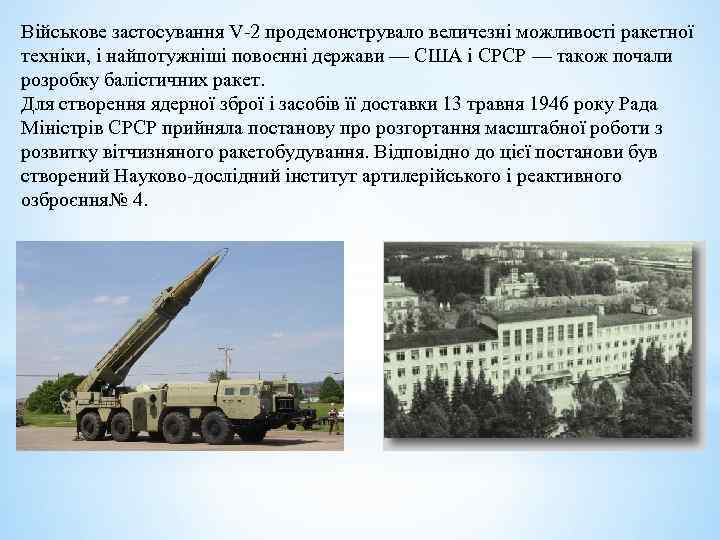 Військове застосування V-2 продемонструвало величезні можливості ракетної техніки, і найпотужніші повоєнні держави — США і СРСР — також почали розробку балістичних ракет.
Для створення ядерної зброї і засобів її доставки 13 травня 1946 року Рада Міністрів СРСР прийняла постанову про розгортання масштабної роботи з розвитку вітчизняного ракетобудування. Відповідно до цієї постанови був створений Науково-дослідний інститут артилерійського і реактивного озброєння№ 4.